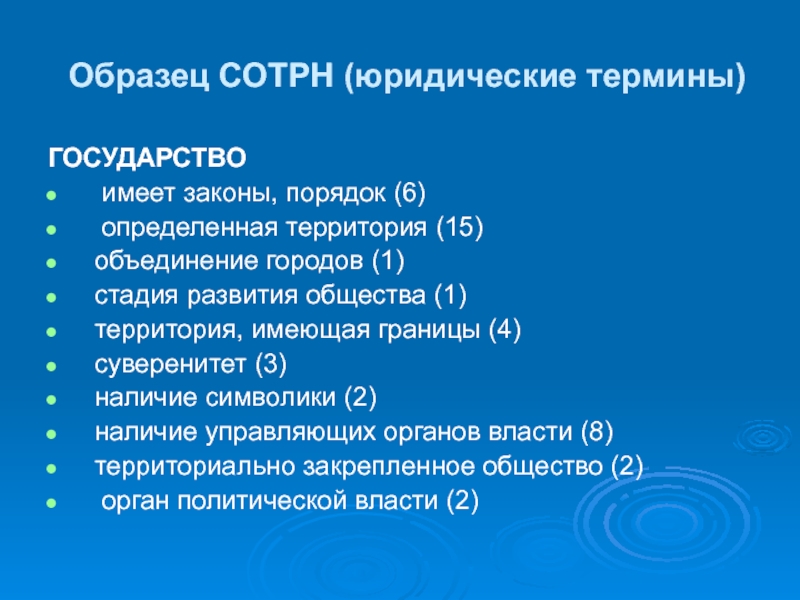 Образец СОТРН (юридические термины)

ГОСУДАРСТВО
- имеет законы, порядок (6)
- определенная территория (15)
- объединение городов (1)
- стадия развития общества (1)
- территория, имеющая границы (4)
- суверенитет (3)
- наличие символики (2)
- наличие управляющих органов власти (8)
- территориально закрепленное общество (2)
- орган политической власти (2)